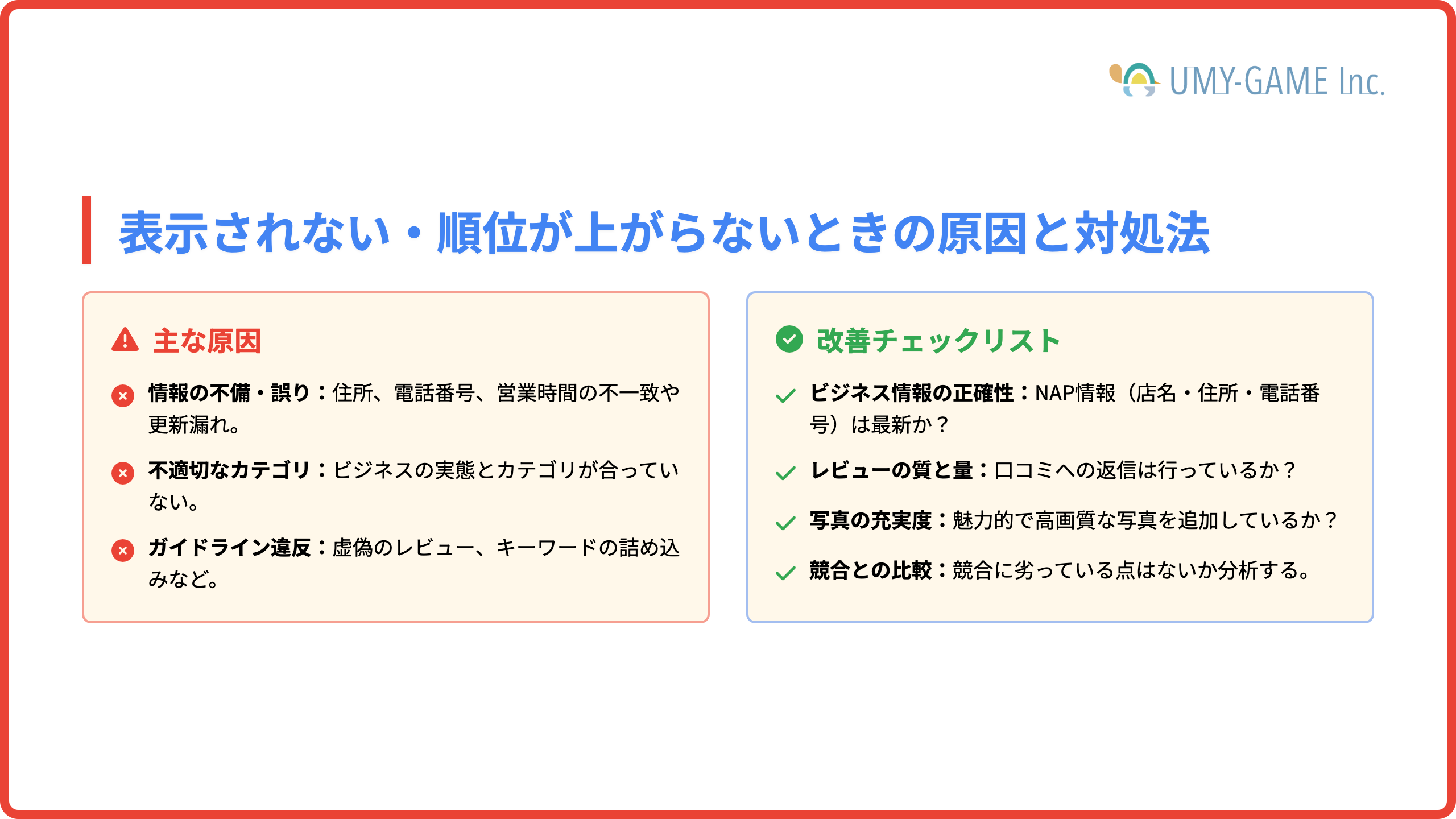 UMY-GAME Inc.

表示されない・順位が上がらないときの原因と対処法

主な原因

情報の不備・誤り：住所、電話番号、営業時間の不一致や更新漏れ。

不適切なカテゴリ：ビジネスの実態とカテゴリが合っていない。

ガイドライン違反：虚偽のレビュー、キーワードの詰め込みなど。

改善チェックリスト

ビジネス情報の正確性：NAP情報（店名・住所・電話番号）は最新か？

レビューの質と量：口コミへの返信は行っているか？

写真の充実度：魅力的で高画質な写真を追加しているか？

競合との比較：競合に劣っている点はないか分析する。